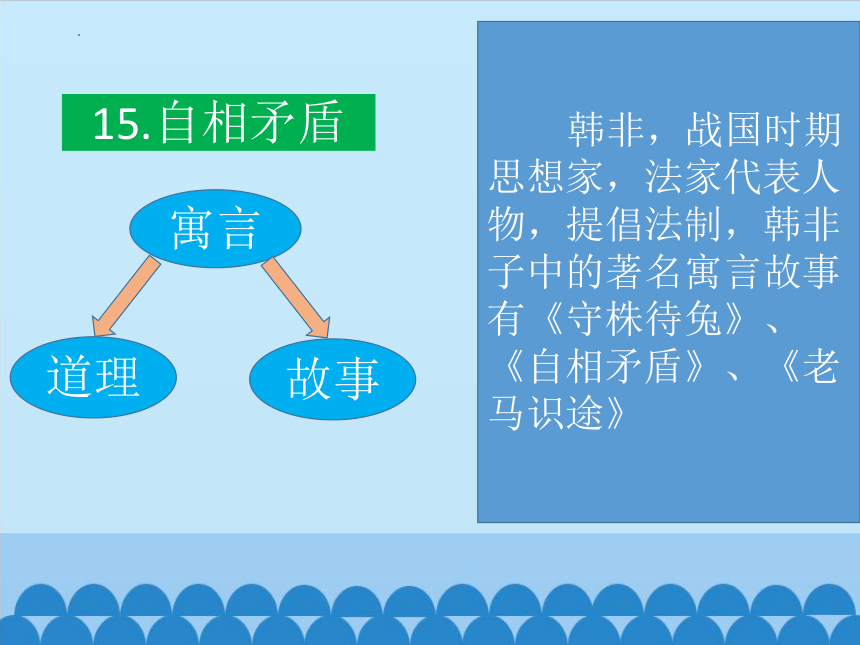 15.自相矛盾

寓言

道理

故事

韩非，战国时期思想家，法家代表人物，提倡法制，韩非子中的著名寓言故事有《守株待兔》、《自相矛盾》、《老马识途》